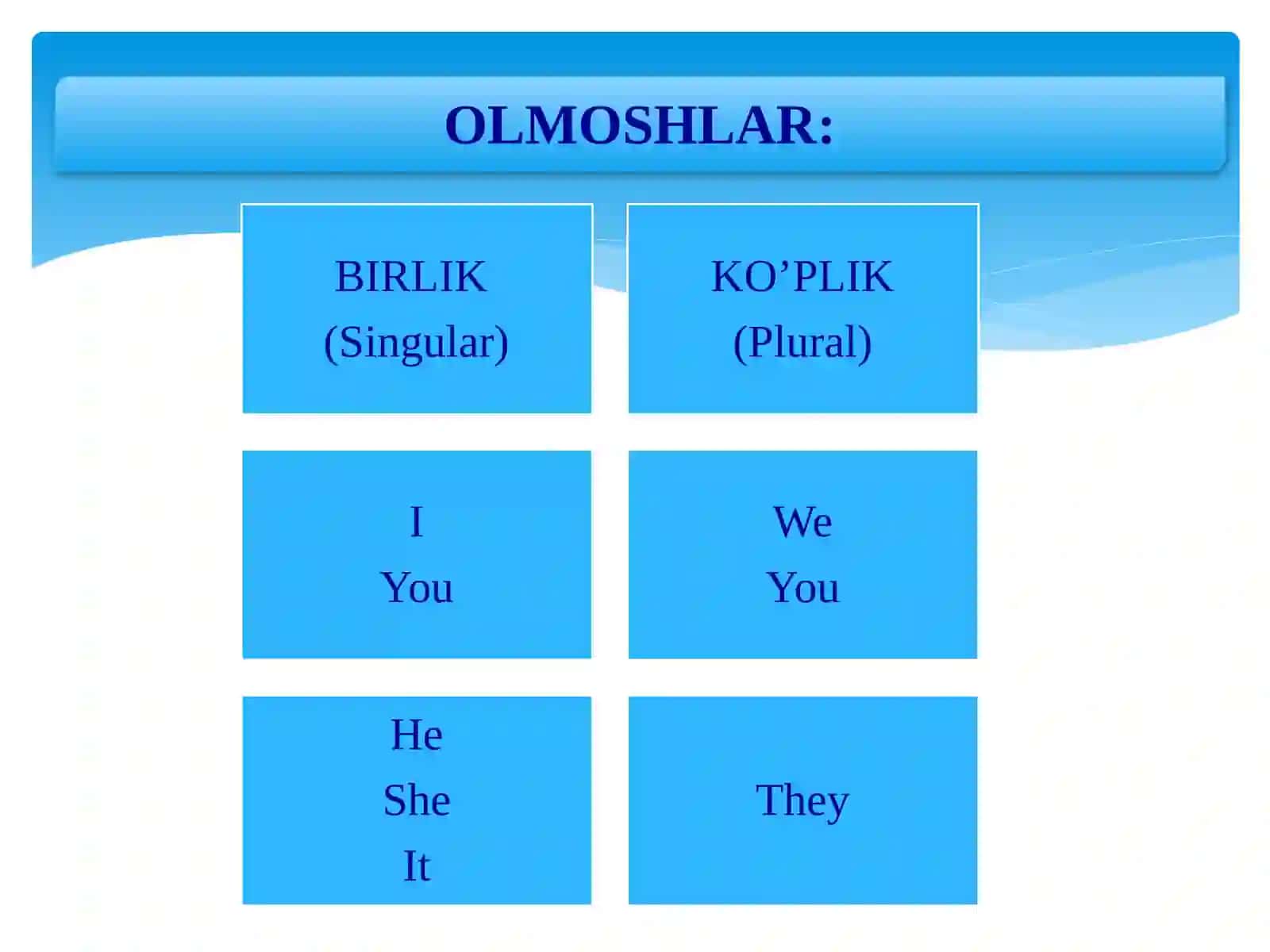 OLMOSHLAR:

| BIRLIK (Singular) | KO’PLIK (Plural) |
|---|---|
| I You | We You |
| He She It | They |